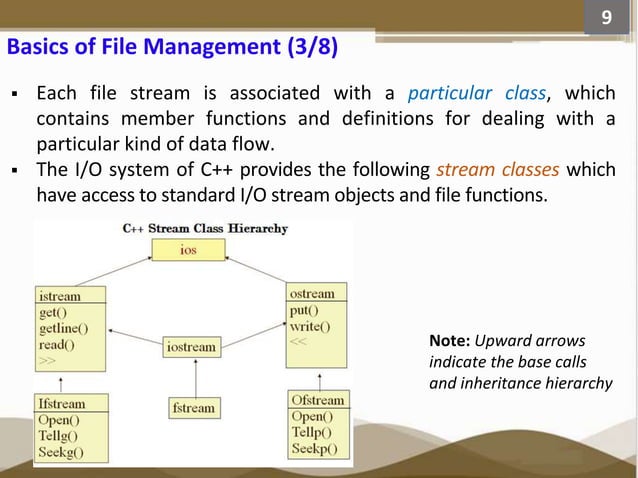 9

Basics of File Management (3/8)

▪ Each file stream is associated with a particular class, which contains member functions and definitions for dealing with a particular kind of data flow.

▪ The I/O system of C++ provides the following stream classes which have access to standard I/O stream objects and file functions.

C++ Stream Class Hierarchy

ios

istream
get()
getline()
read()
>>

ostream
put()
write()
<<

iostream

Ifstream
Open()
Tellg()
Seekg()

fstream

Ofstream
Open()
Tellp()
Seekp()

Note: Upward arrows indicate the base calls and inheritance hierarchy